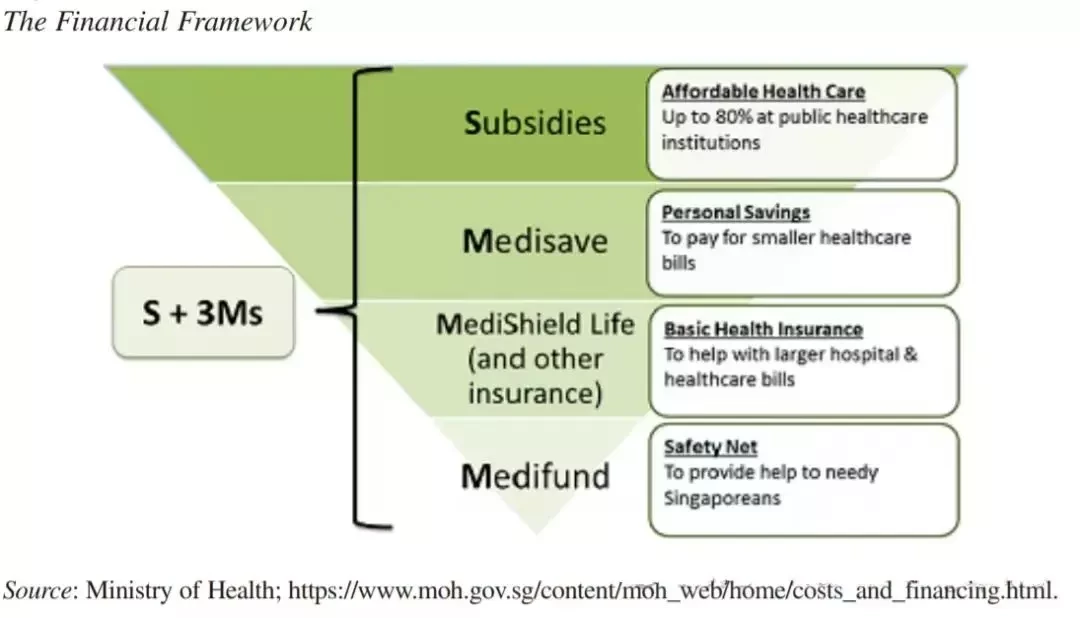 The Financial Framework

S + 3Ms

Subsidies

Affordable Health Care
Up to 80% at public healthcare institutions

Medisave

Personal Savings
To pay for smaller healthcare bills

MediShield Life (and other insurance)

Basic Health Insurance
To help with larger hospital & healthcare bills

Medifund

Safety Net
To provide help to needy Singaporeans

Source: Ministry of Health; https://www.moh.gov.sg/content/moh_web/home/costs_and_financing.html.